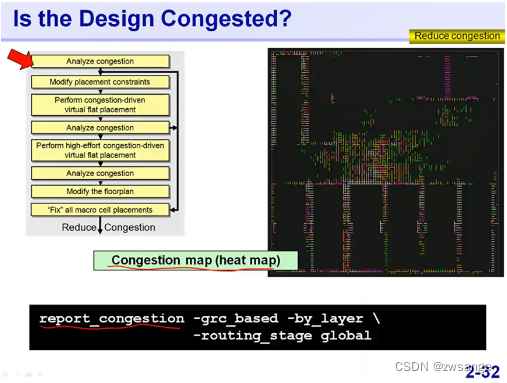 Is the Design Congested?

Reduce congestion

Analyze congestion

Modify placement constraints

Perform congestion-driven virtual flat placement

Analyze congestion

Perform high-effort congestion-driven virtual flat placement

Analyze congestion

Modify the floorplan

"Fix" all macro cell placements

Reduce Congestion

Congestion map (heat map)

report_congestion -grc_based -by_layer \
-routing_stage global

CSDN @zwsange

2-32